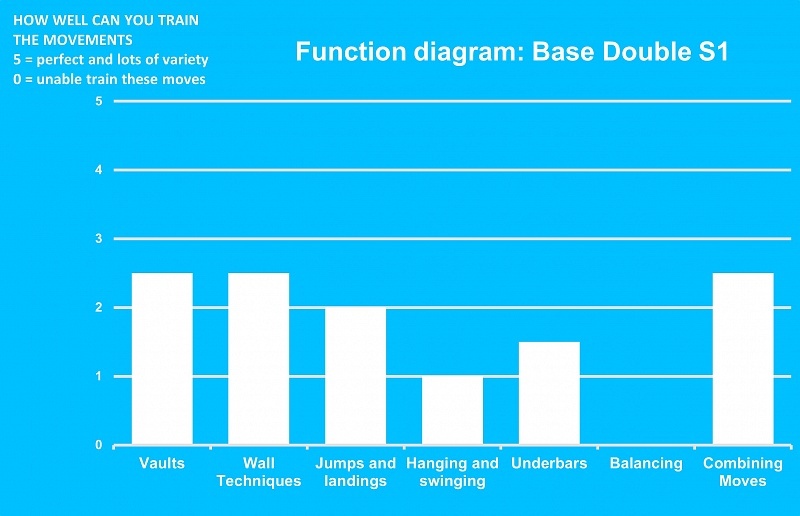 HOW WELL CAN YOU TRAIN THE MOVEMENTS
5 = perfect and lots of variety
0 = unable train these moves

Function diagram: Base Double S1

5
4
3
2
1
0

Vaults
Wall Techniques
Jumps and landings
Hanging and swinging
Underbars
Balancing
Combining Moves